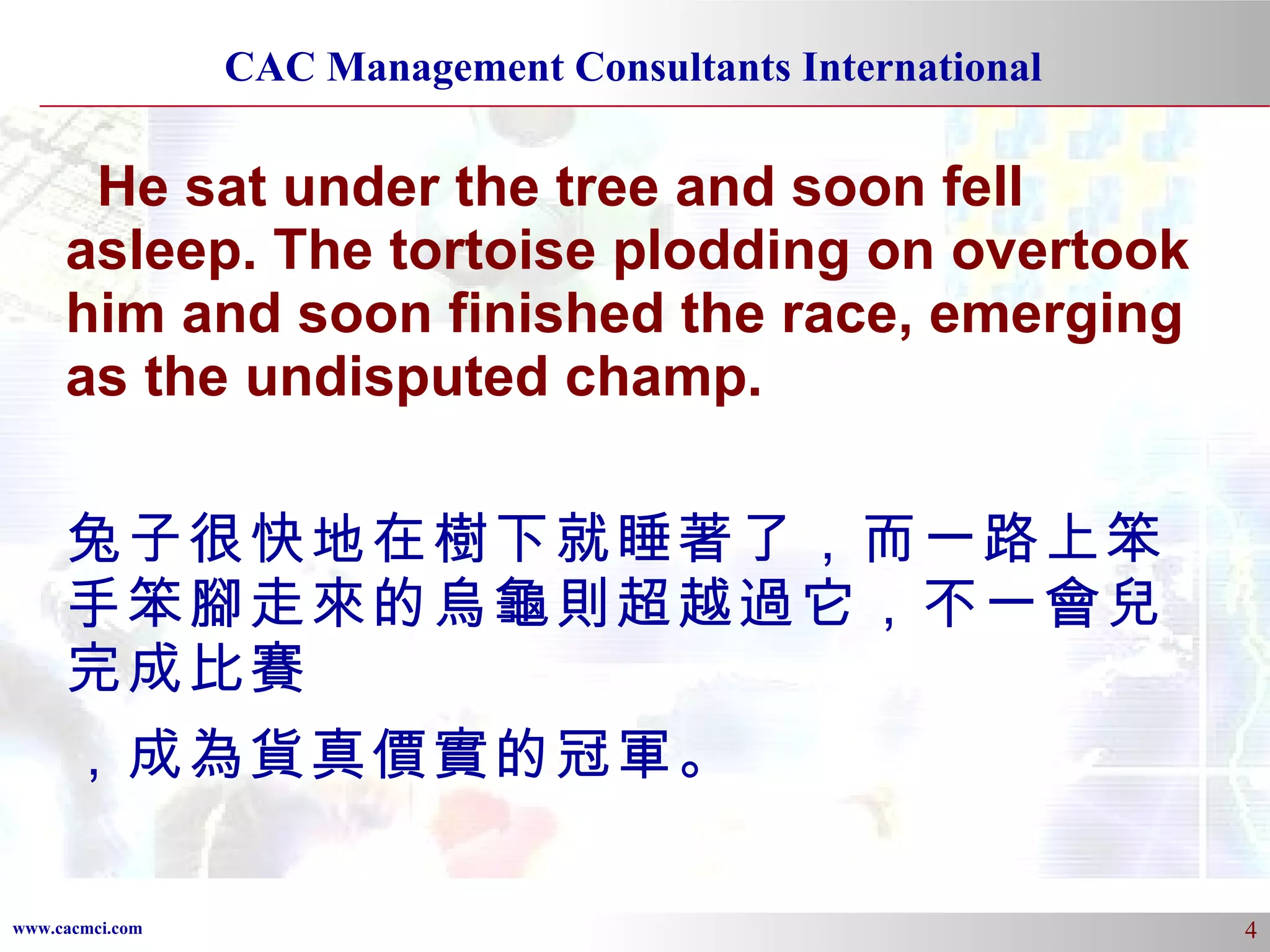 CAC Management Consultants International

He sat under the tree and soon fell asleep. The tortoise plodding on overtook him and soon finished the race, emerging as the undisputed champ.

兔子很快地在樹下就睡著了，而一路上笨手笨腳走來的烏龜則超越過它，不一會兒完成比賽

，成為貨真價實的冠軍。

www.cacmci.com

4